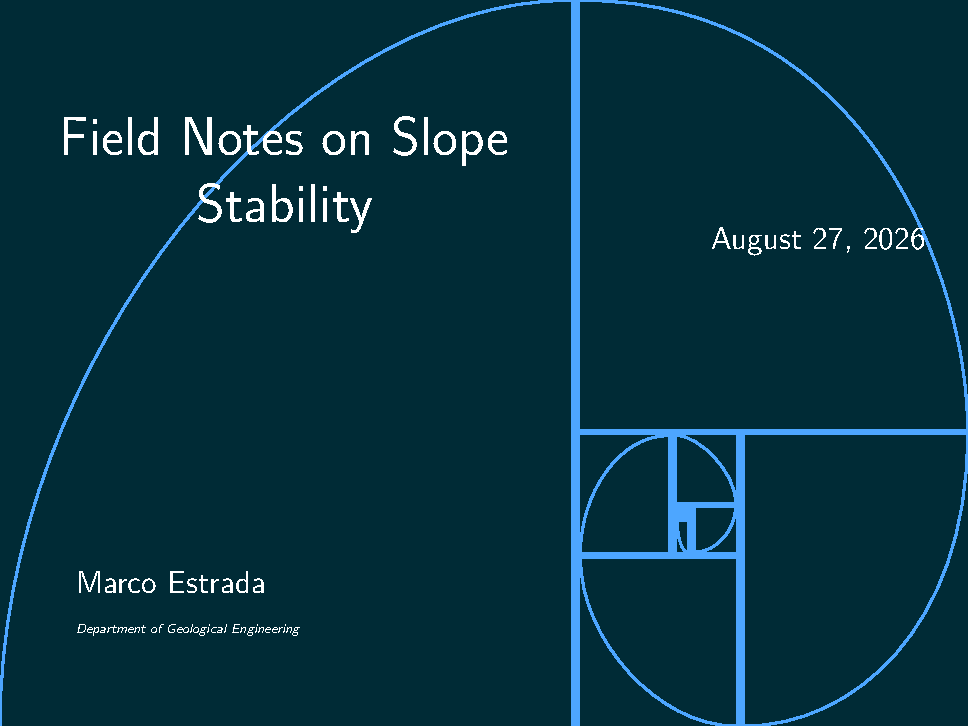 Field Notes on Slope Stability

August 27, 2026

Marco Estrada

Department of Geological Engineering